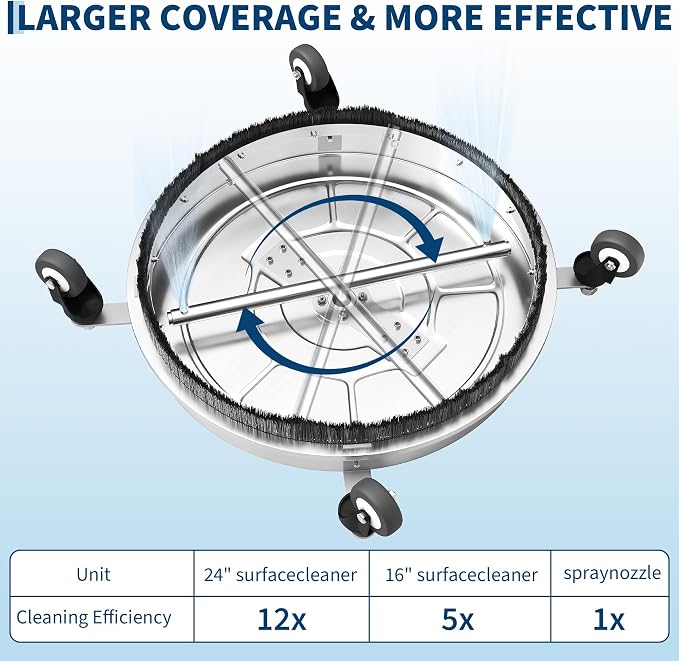 LARGER COVERAGE & MORE EFFECTIVE

| Unit | 24" surfacecleaner | 16" surfacecleaner | spraynozzle |
|---|---|---|---|
| Cleaning Efficiency | 12x | 5x | 1x |